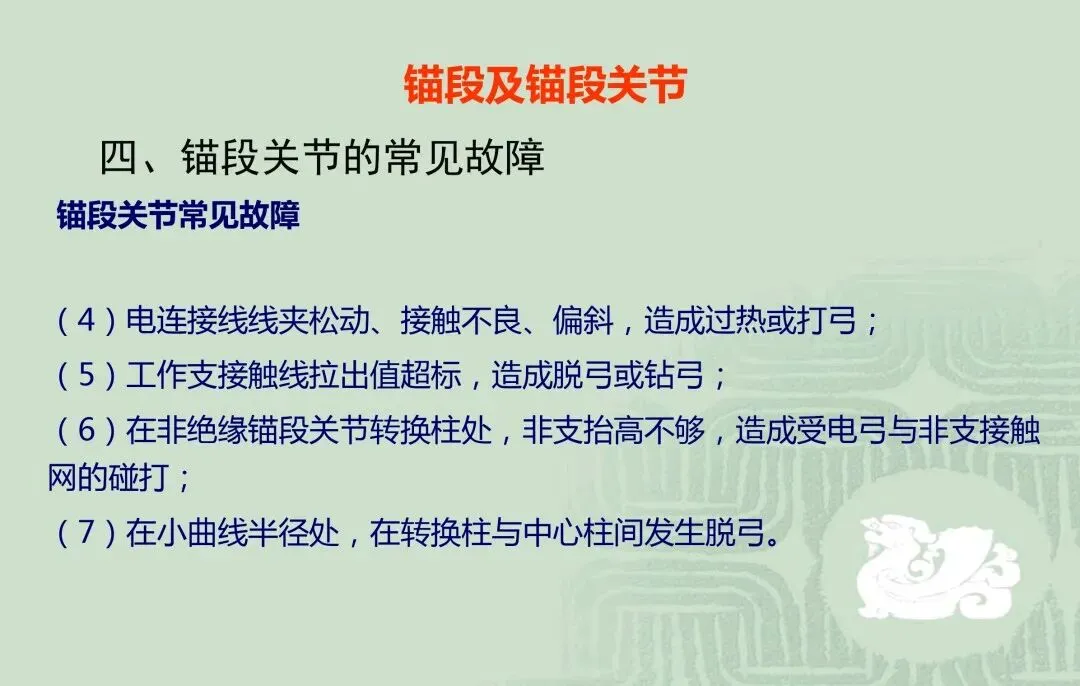 锚段及锚段关节

四、锚段关节的常见故障

锚段关节常见故障

（4）电连接线线夹松动、接触不良、偏斜，造成过热或打弓；

（5）工作支接触线拉出值超标，造成脱弓或钻弓；

（6）在非绝缘锚段关节转换柱处，非支抬高不够，造成受电弓与非支接触网的碰打；

（7）在小曲线半径处，在转换柱与中心柱间发生脱弓。